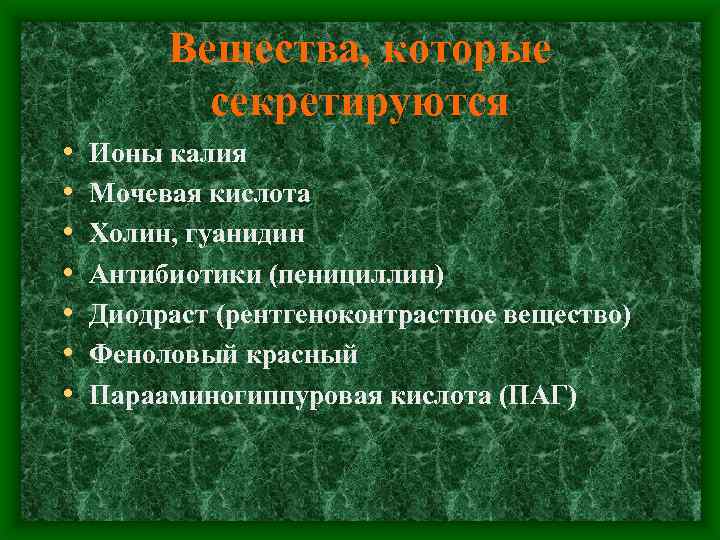 Вещества, которые секретируются

• Ионы калия
• Мочевая кислота
• Холин, гуанидин
• Антибиотики (пенициллин)
• Диодраст (рентгеноконтрастное вещество)
• Феноловый красный
• Парааминогиппуровая кислота (ПАГ)